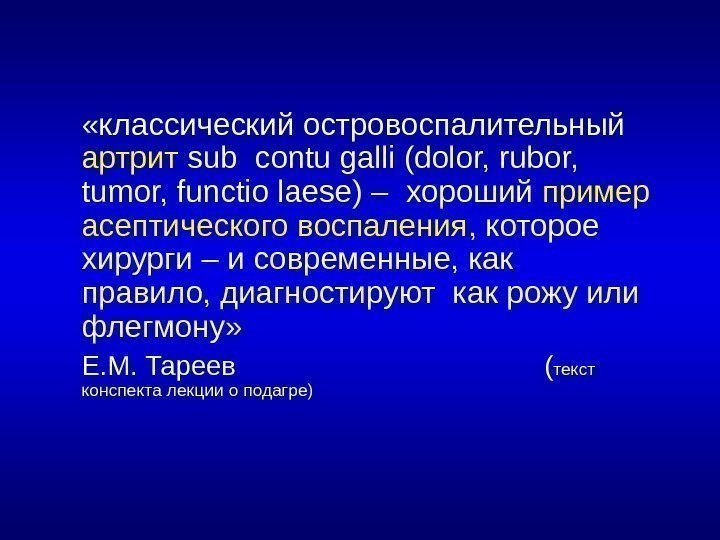 «классический островоспалительный артрит sub contu galli (dolor, rubor, tumor, functio laese) – хороший пример асептического воспаления, которое хирурги – и современные, как правило, диагностируют как рожу или флегмону»

Е.М. Тареев (текст конспекта лекции о подагре)